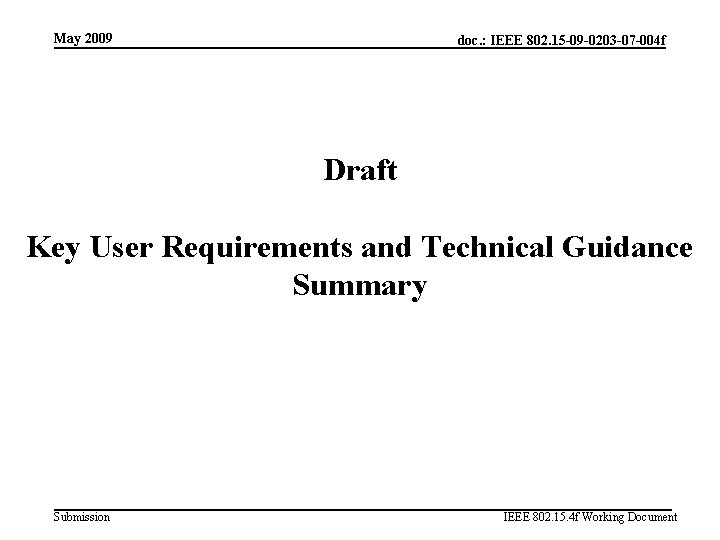 May 2009

doc.: IEEE 802.15-09-0203-07-004f

Draft

Key User Requirements and Technical Guidance Summary

Submission

IEEE 802.15.4f Working Document